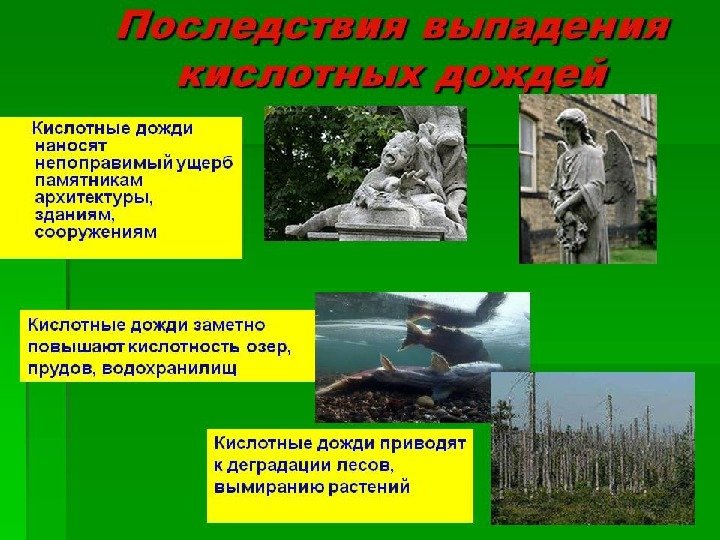 Последствия выпадения кислотных дождей

Кислотные дожди наносят непоправимый ущерб памятникам архитектуры, зданиям, сооружениям

Кислотные дожди заметно повышают кислотность озер, прудов, водохранилищ

Кислотные дожди приводят к деградации лесов, вымиранию растений